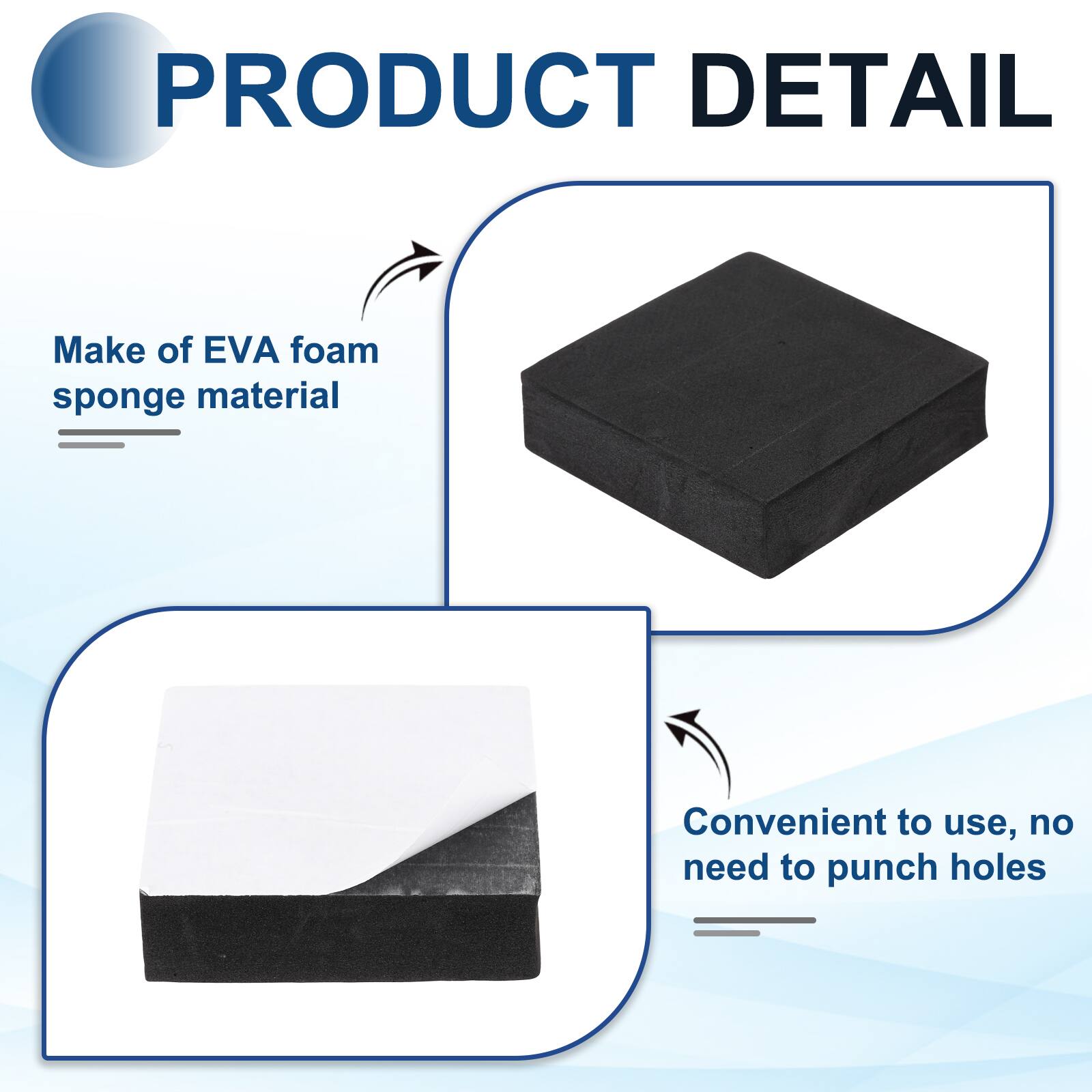 PRODUCT DETAIL

Make of EVA foam sponge material

Convenient to use, no need to punch holes